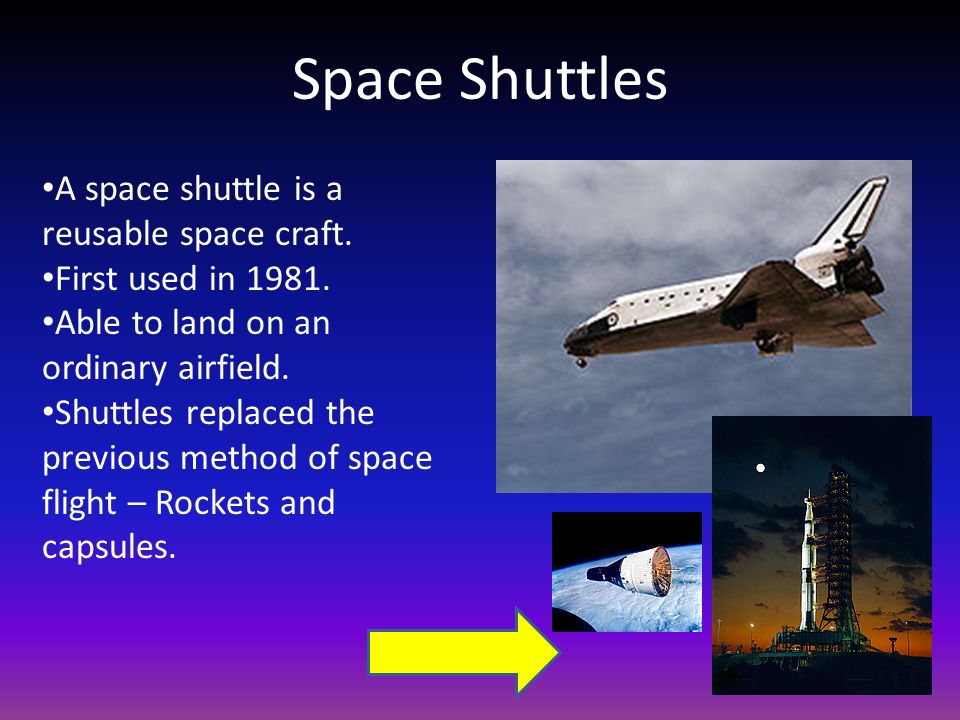 Space Shuttles

•A space shuttle is a reusable space craft.
•First used in 1981.
•Able to land on an ordinary airfield.
•Shuttles replaced the previous method of space flight – Rockets and capsules.